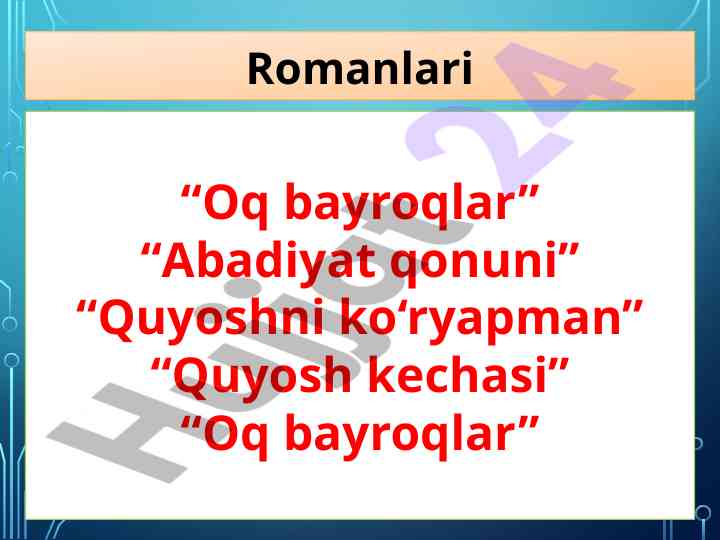 Romanlari

“Oq bayroqlar”
“Abadiyat qonuni”
“Quyoshni ko‘ryapman”
“Quyosh kechasi”
“Oq bayroqlar”

Hujjat 24